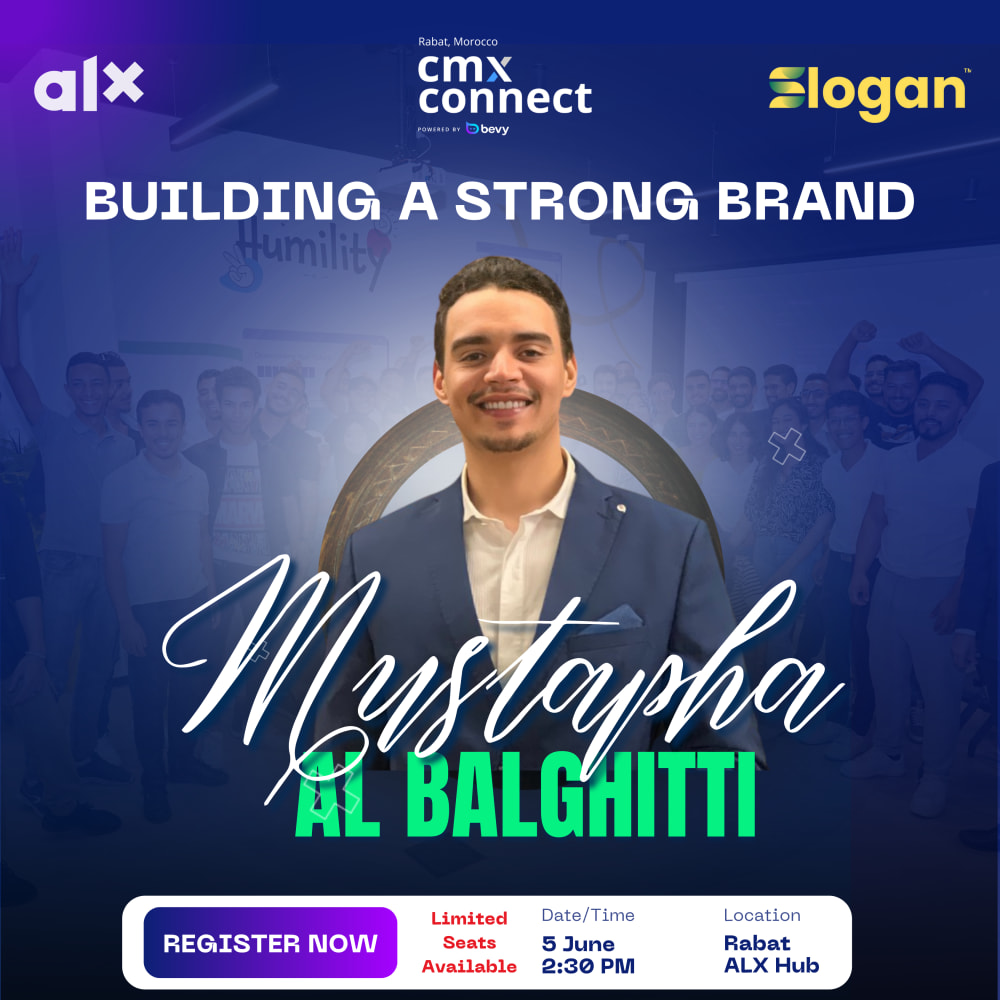 alx

Rabat, Morocco
cmx connect
POWERED BY bevy

Slogan™

BUILDING A STRONG BRAND

Humility

Mustapha
AL BALGHITTI

REGISTER NOW

Limited Seats Available

Date/Time
5 June
2:30 PM

Location
Rabat
ALX Hub